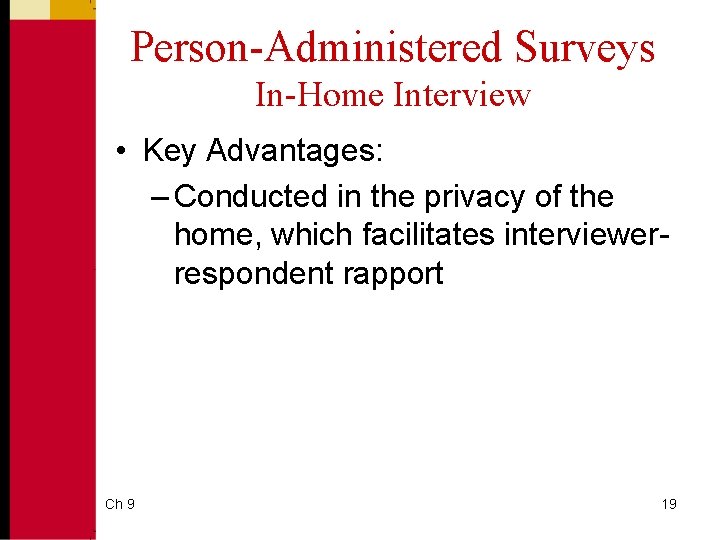 Person-Administered Surveys
In-Home Interview

• Key Advantages:
– Conducted in the privacy of the home, which facilitates interviewer-respondent rapport

Ch 9

19